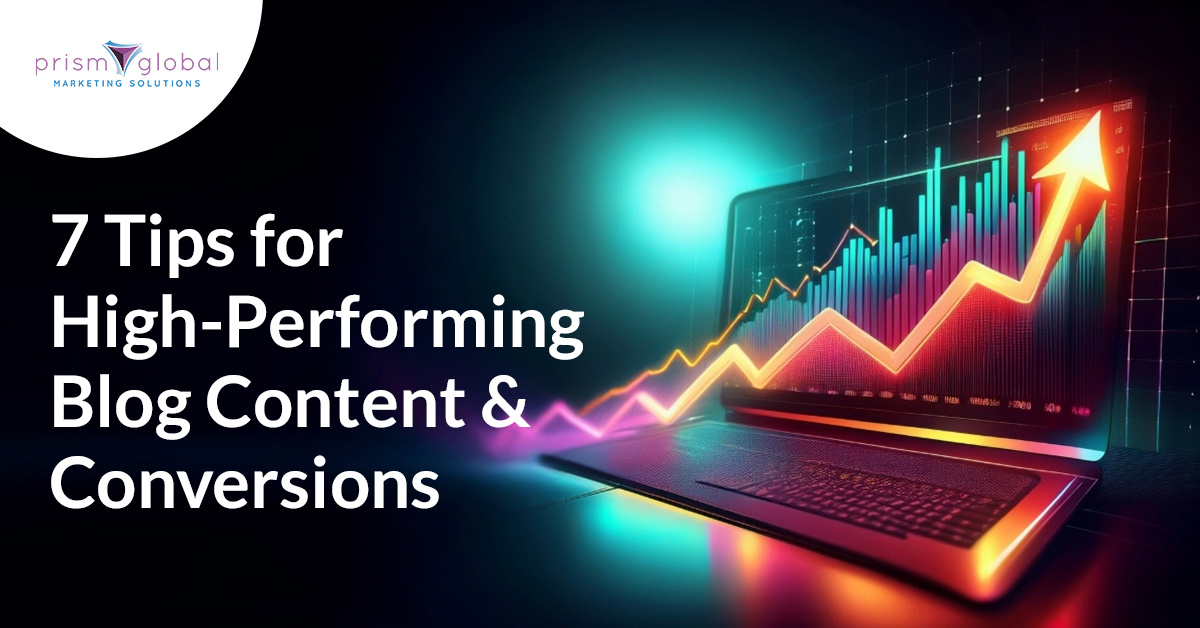 prism global
MARKETING SOLUTIONS

7 Tips for High-Performing Blog Content & Conversions